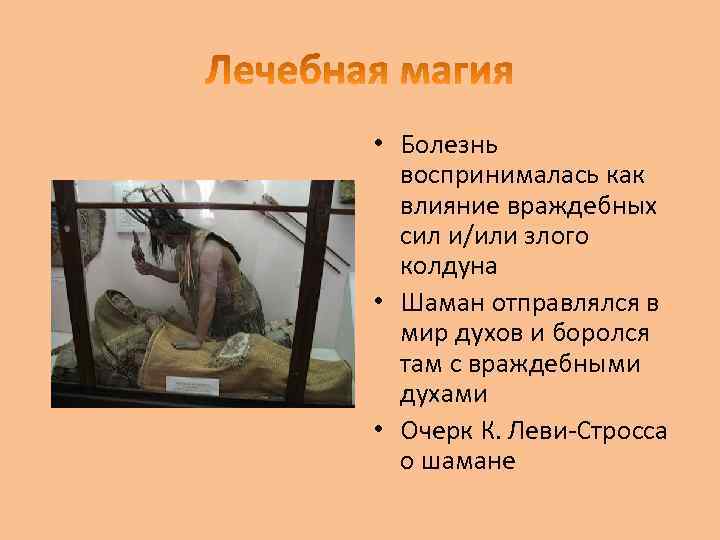 Лечебная магия

• Болезнь воспринималась как влияние враждебных сил и/или злого колдуна
• Шаман отправлялся в мир духов и боролся там с враждебными духами
• Очерк К. Леви-Стросса о шамане